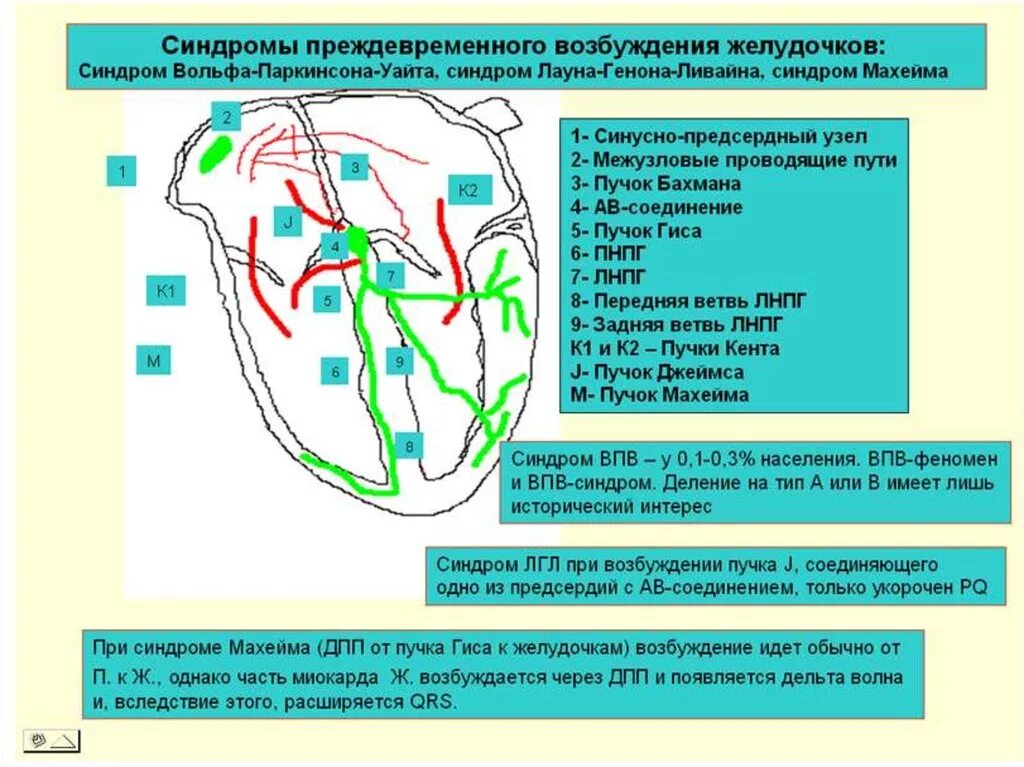 Синдромы преждевременного возбуждения желудочков:
Синдром Вольфа-Паркинсона-Уайта, синдром Лауна-Генона-Ливайна, синдром Махейма

2

1

3

K2

J

4

7

K1

5

M

6

9

8

1- Синусно-предсердный узел
2- Межузловые проводящие пути
3- Пучок Бахмана
4- АВ-соединение
5- Пучок Гиса
6- ПНПГ
7- ЛНПГ
8- Передняя ветвь ЛНПГ
9- Задняя ветвь ЛНПГ
К1 и К2 – Пучки Кента
J- Пучок Джеймса
М- Пучок Махейма

Синдром ВПВ – у 0,1-0,3% населения. ВПВ-феномен и ВПВ-синдром. Деление на тип А или В имеет лишь исторический интерес

Синдром ЛГЛ при возбуждении пучка J, соединяющего одно из предсердий с АВ-соединением, только укорочен PQ

При синдроме Махейма (ДПП от пучка Гиса к желудочкам) возбуждение идет обычно от П. к Ж., однако часть миокарда Ж. возбуждается через ДПП и появляется дельта волна и, вследствие этого, расширяется QRS.